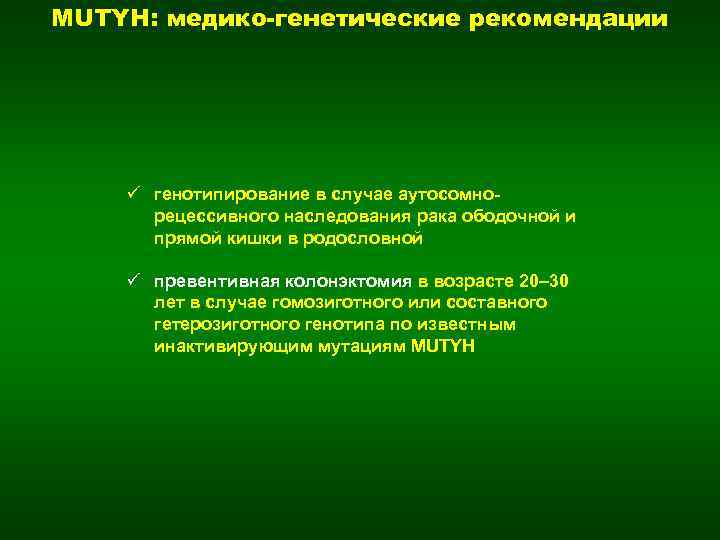 MUTYH: медико-генетические рекомендации

✓ генотипирование в случае аутосомно-рецессивного наследования рака ободочной и прямой кишки в родословной

✓ превентивная колонэктомия в возрасте 20–30 лет в случае гомозиготного или составного гетерозиготного генотипа по известным инактивирующим мутациям MUTYH